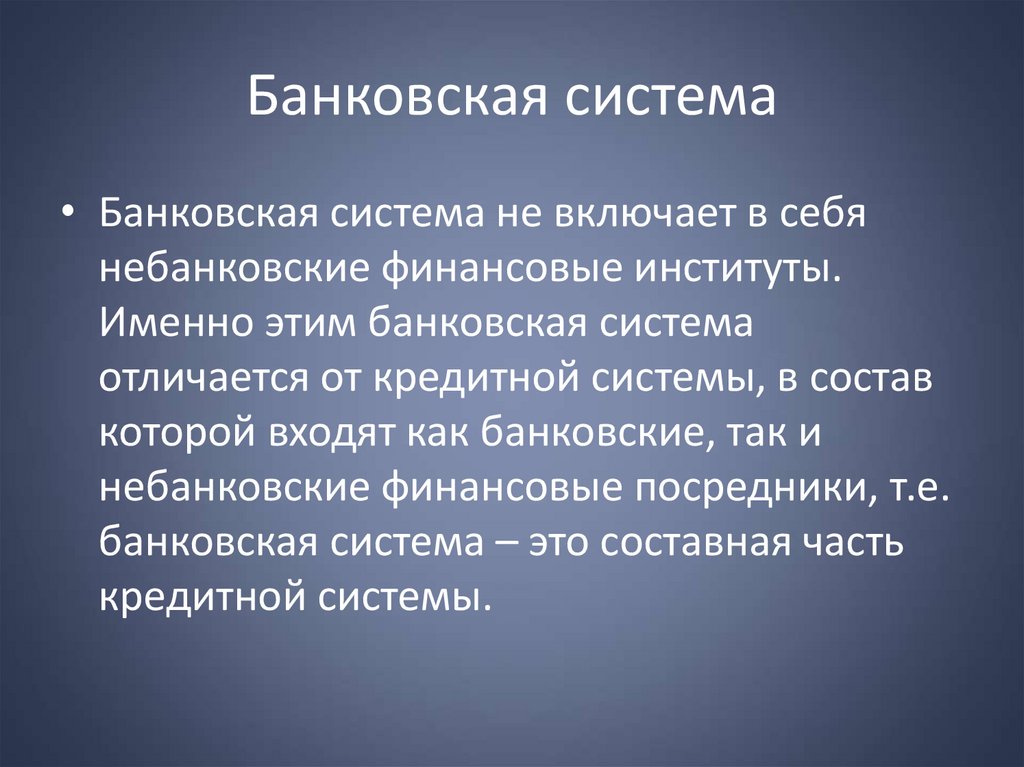 Банковская система

• Банковская система не включает в себя небанковские финансовые институты. Именно этим банковская система отличается от кредитной системы, в состав которой входят как банковские, так и небанковские финансовые посредники, т.е. банковская система – это составная часть кредитной системы.